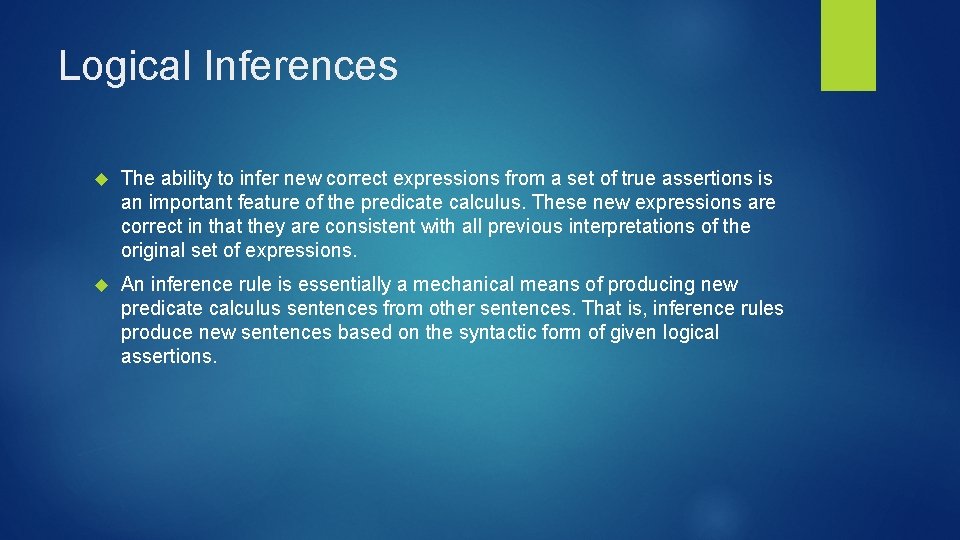 Logical Inferences

The ability to infer new correct expressions from a set of true assertions is an important feature of the predicate calculus. These new expressions are correct in that they are consistent with all previous interpretations of the original set of expressions.

An inference rule is essentially a mechanical means of producing new predicate calculus sentences from other sentences. That is, inference rules produce new sentences based on the syntactic form of given logical assertions.